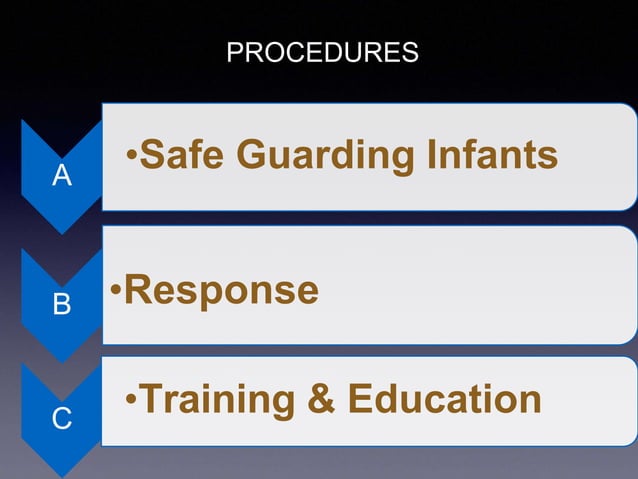 PROCEDURES

A

•Safe Guarding Infants

B

•Response

C

•Training & Education